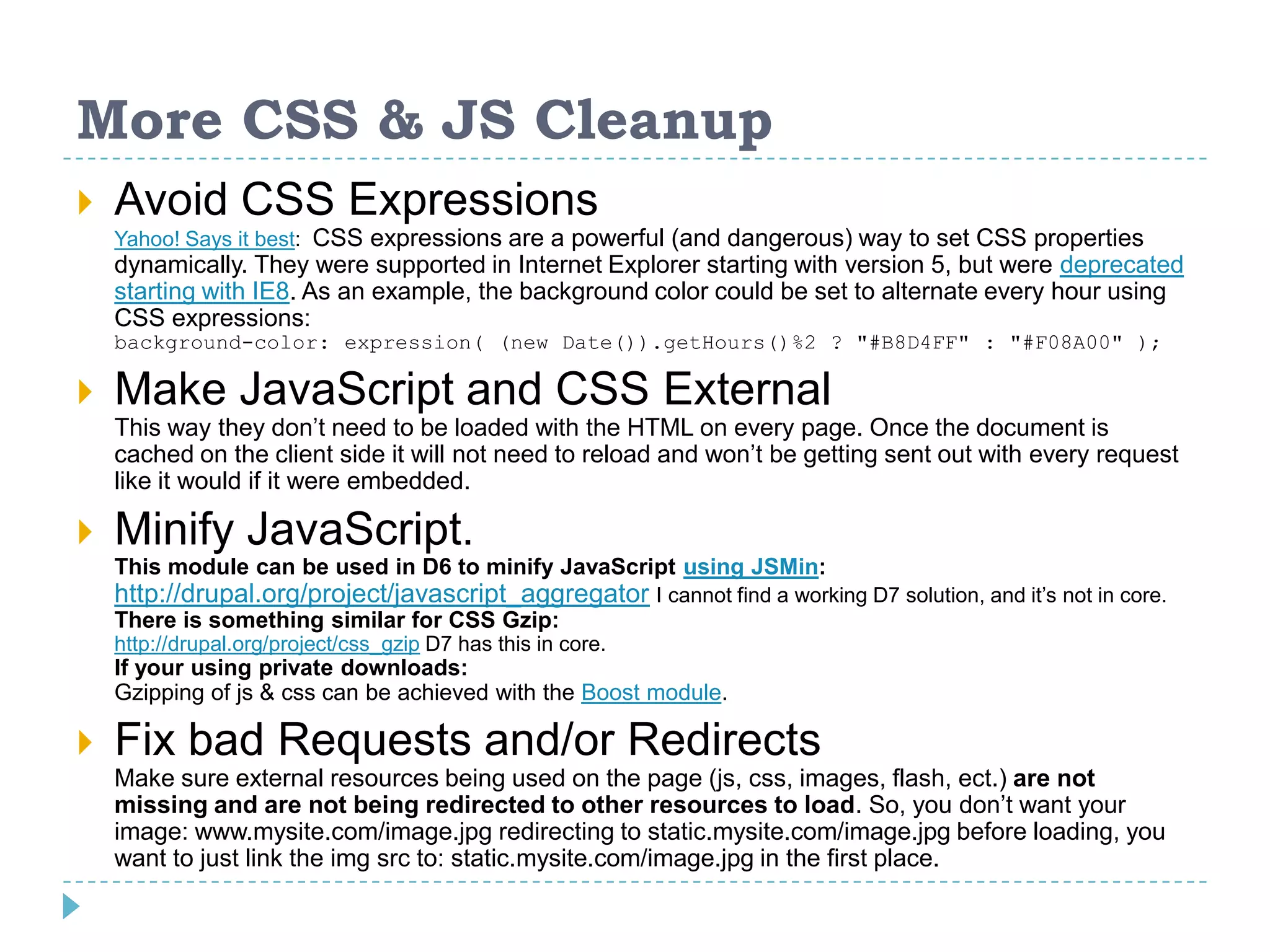 More CSS & JS Cleanup

Avoid CSS Expressions

Yahoo! Says it best: CSS expressions are a powerful (and dangerous) way to set CSS properties dynamically. They were supported in Internet Explorer starting with version 5, but were deprecated starting with IE8. As an example, the background color could be set to alternate every hour using CSS expressions:
background-color: expression( (new Date()).getHours()%2 ? "#B8D4FF" : "#F08A00" );

Make JavaScript and CSS External

This way they don't need to be loaded with the HTML on every page. Once the document is cached on the client side it will not need to reload and won't be getting sent out with every request like it would if it were embedded.

Minify JavaScript.

This module can be used in D6 to minify JavaScript using JSMin:
http://drupal.org/project/javascript_aggregator I cannot find a working D7 solution, and it's not in core.
There is something similar for CSS Gzip:
http://drupal.org/project/css_gzip D7 has this in core.
If your using private downloads:
Gzipping of js & css can be achieved with the Boost module.

Fix bad Requests and/or Redirects

Make sure external resources being used on the page (js, css, images, flash, ect.) are not missing and are not being redirected to other resources to load. So, you don't want your image: www.mysite.com/image.jpg redirecting to static.mysite.com/image.jpg before loading, you want to just link the img src to: static.mysite.com/image.jpg in the first place.